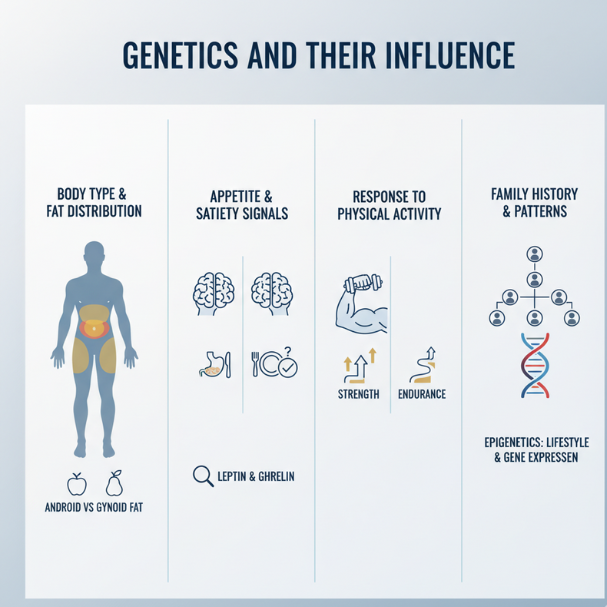 GENETICS AND THEIR INFLUENCE

BODY TYPE & FAT DISTRIBUTION

ANDROID VS GYNOID FAT

APPETITE & SATIETY SIGNALS

LEPTIN & GHRELIN

RESPONSE TO PHYSICAL ACTIVITY

STRENGTH

ENDURANCE

FAMILY HISTORY & PATTERNS

EPIGENETICS: LIFESTYLE & GENE EXPRESSEN